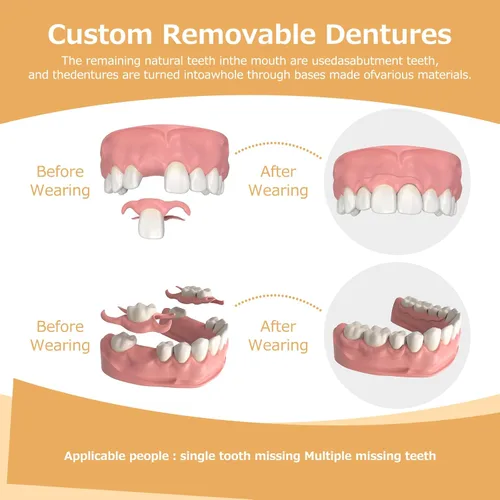 Custom Removable Dentures

The remaining natural teeth inthe mouth are usedasabutment teeth, and thedentures are turned intoawhole through bases made ofvarious materials.

Before Wearing

After Wearing

Before Wearing

After Wearing

Applicable people : single tooth missing Multiple missing teeth